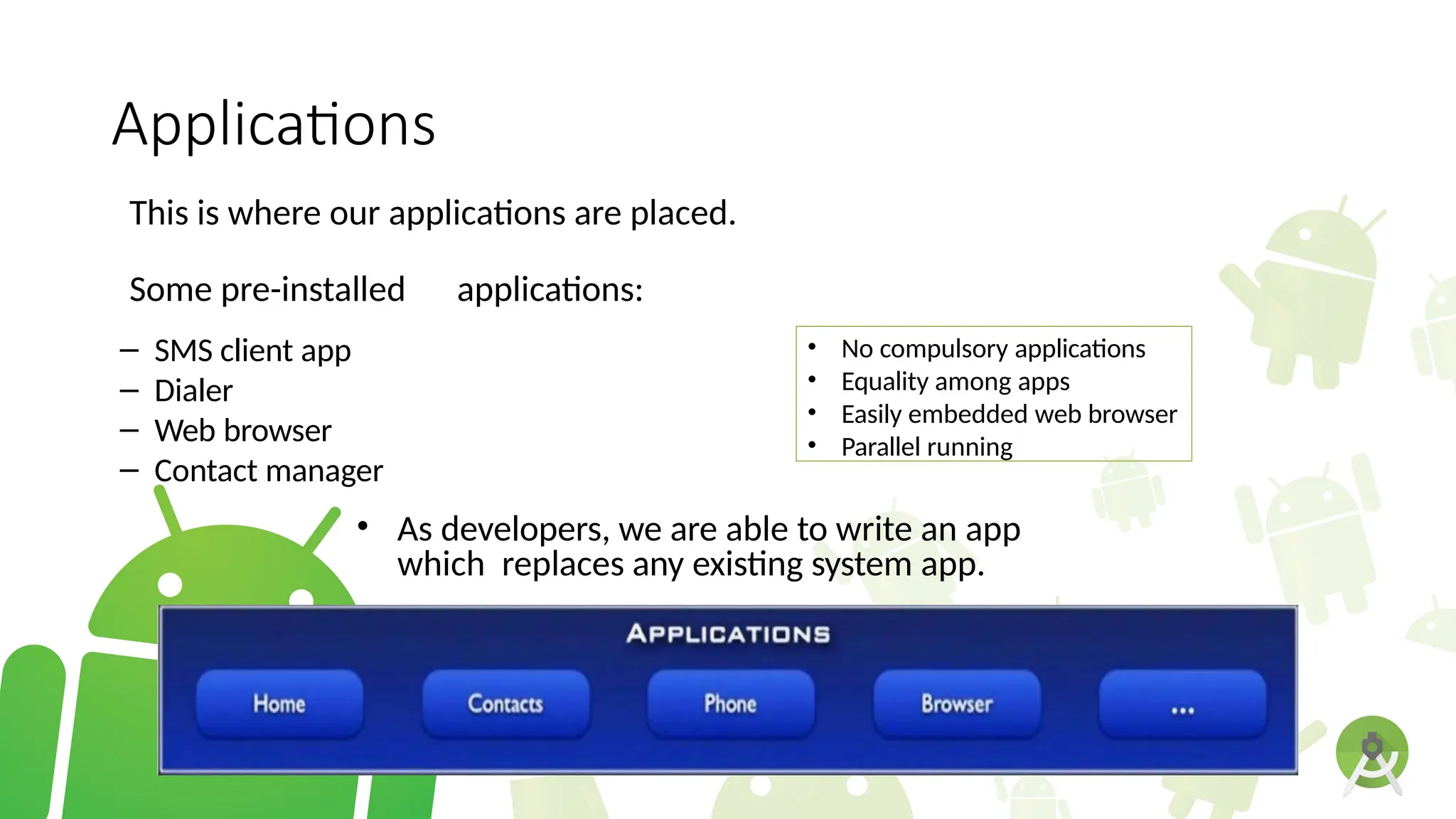 Applications

This is where our applications are placed.

Some pre-installed applications:

– SMS client app
– Dialer
– Web browser
– Contact manager

• No compulsory applications
• Equality among apps
• Easily embedded web browser
• Parallel running

• As developers, we are able to write an app which replaces any existing system app.

APPLICATIONS

Home

Contacts

Phone

Browser

...